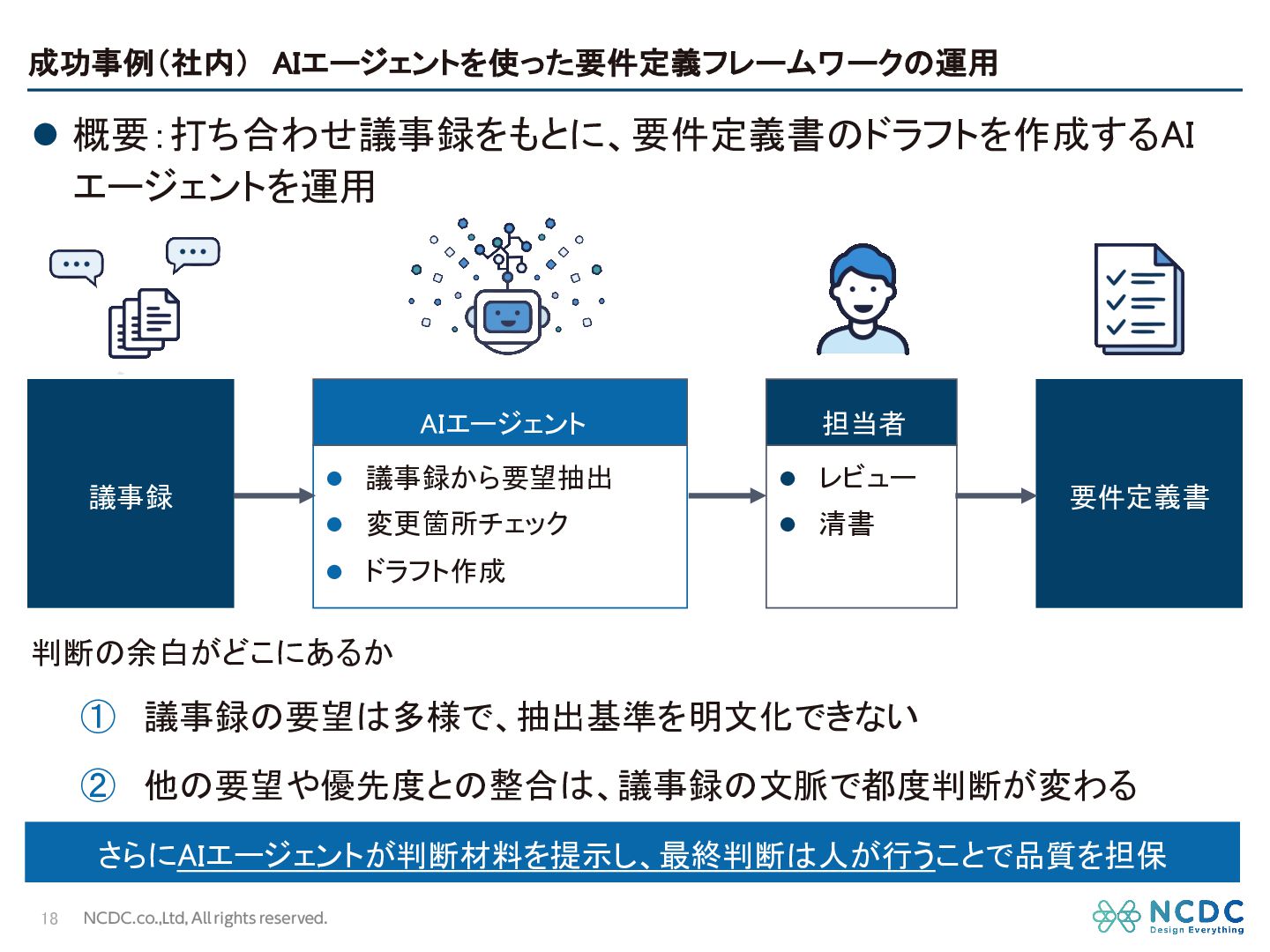 成功事例（社内） AIエージェントを使った要件定義フレームワークの運用

● 概要：打ち合わせ議事録をもとに、要件定義書のドラフトを作成するAIエージェントを運用

議事録

AIエージェント
● 議事録から要望抽出
● 変更箇所チェック
● ドラフト作成

担当者
● レビュー
● 清書

要件定義書

判断の余白がどこにあるか

① 議事録の要望は多様で、抽出基準を明文化できない

② 他の要望や優先度との整合は、議事録の文脈で都度判断が変わる

さらにAIエージェントが判断材料を提示し、最終判断は人が行うことで品質を担保

18 NCDC.co.,Ltd, All rights reserved.

NCDC Design Everything